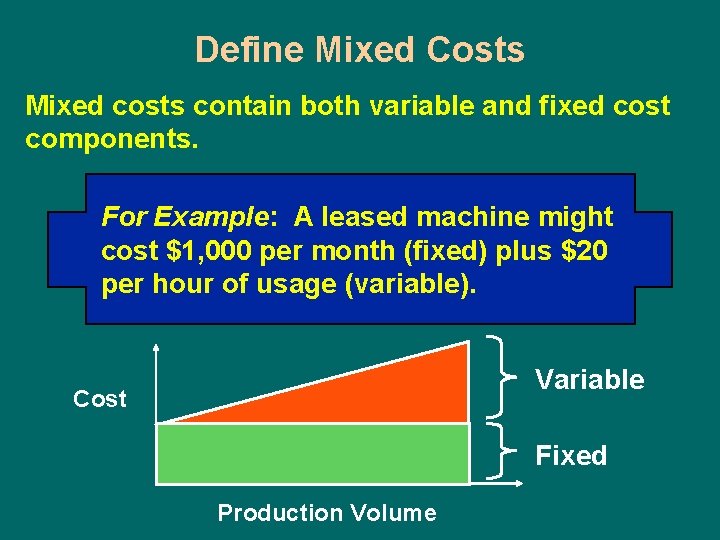 Define Mixed Costs

Mixed costs contain both variable and fixed cost components.

For Example: A leased machine might cost \$1,000 per month (fixed) plus \$20 per hour of usage (variable).

Cost

Variable

Fixed

Production Volume